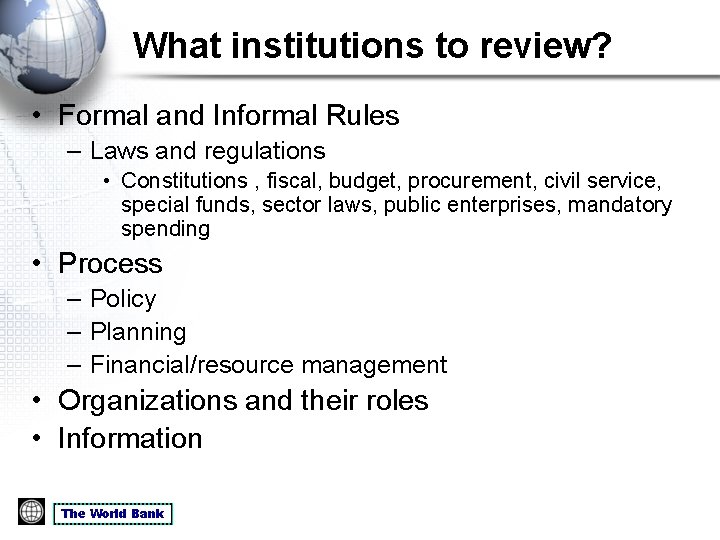 What institutions to review?

• Formal and Informal Rules
– Laws and regulations
• Constitutions , fiscal, budget, procurement, civil service, special funds, sector laws, public enterprises, mandatory spending
• Process
– Policy
– Planning
– Financial/resource management
• Organizations and their roles
• Information

The World Bank